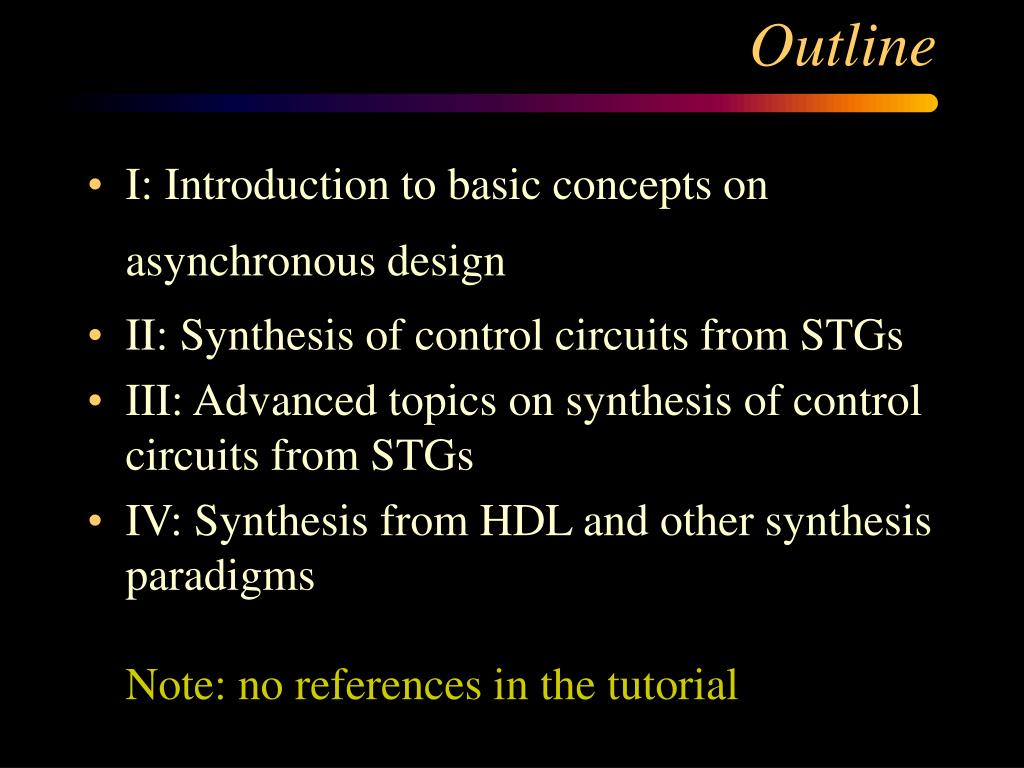 Outline

• I: Introduction to basic concepts on asynchronous design
• II: Synthesis of control circuits from STGs
• III: Advanced topics on synthesis of control circuits from STGs
• IV: Synthesis from HDL and other synthesis paradigms

Note: no references in the tutorial